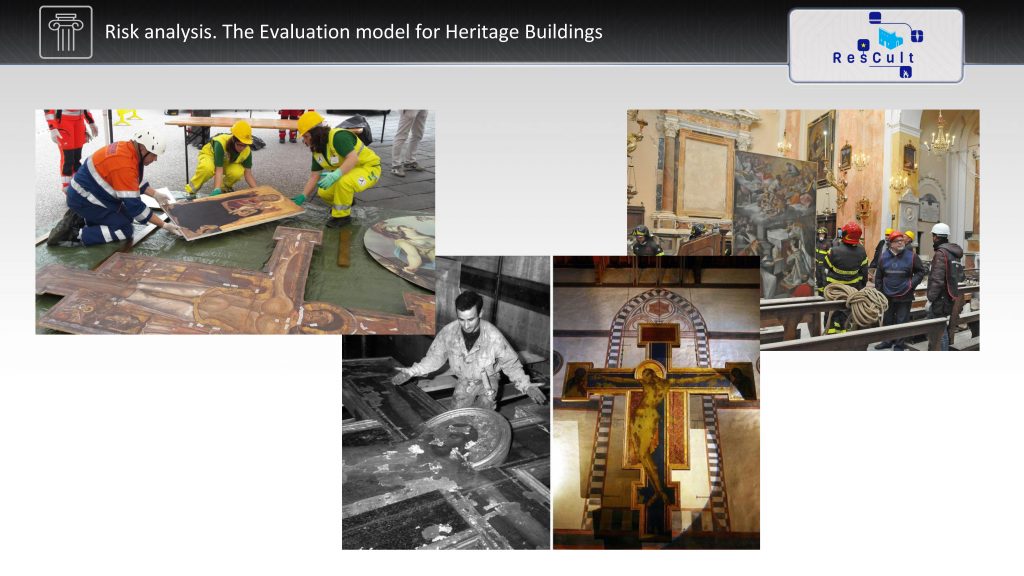 Risk analysis. The Evaluation model for Heritage Buildings

ResCult